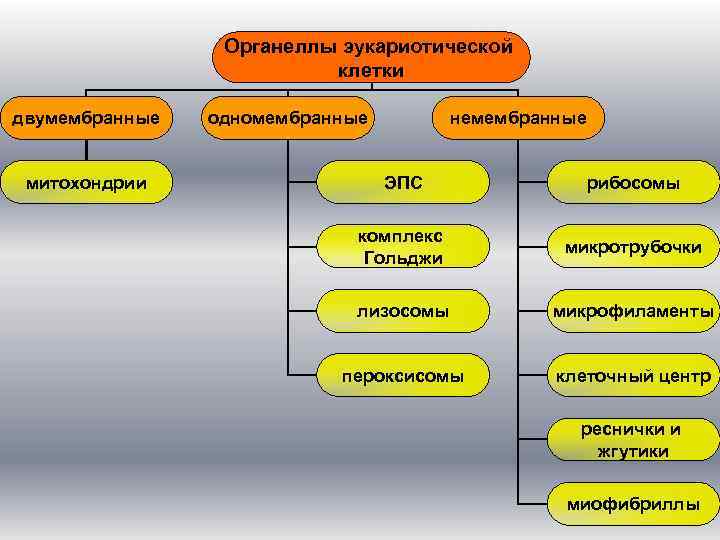 Органеллы эукариотической клетки

двумембранные

митохондрии

одномембранные

ЭПС

комплекс Гольджи

лизосомы

пероксисомы

немембранные

рибосомы

микротрубочки

микрофиламенты

клеточный центр

реснички и жгутики

миофибриллы